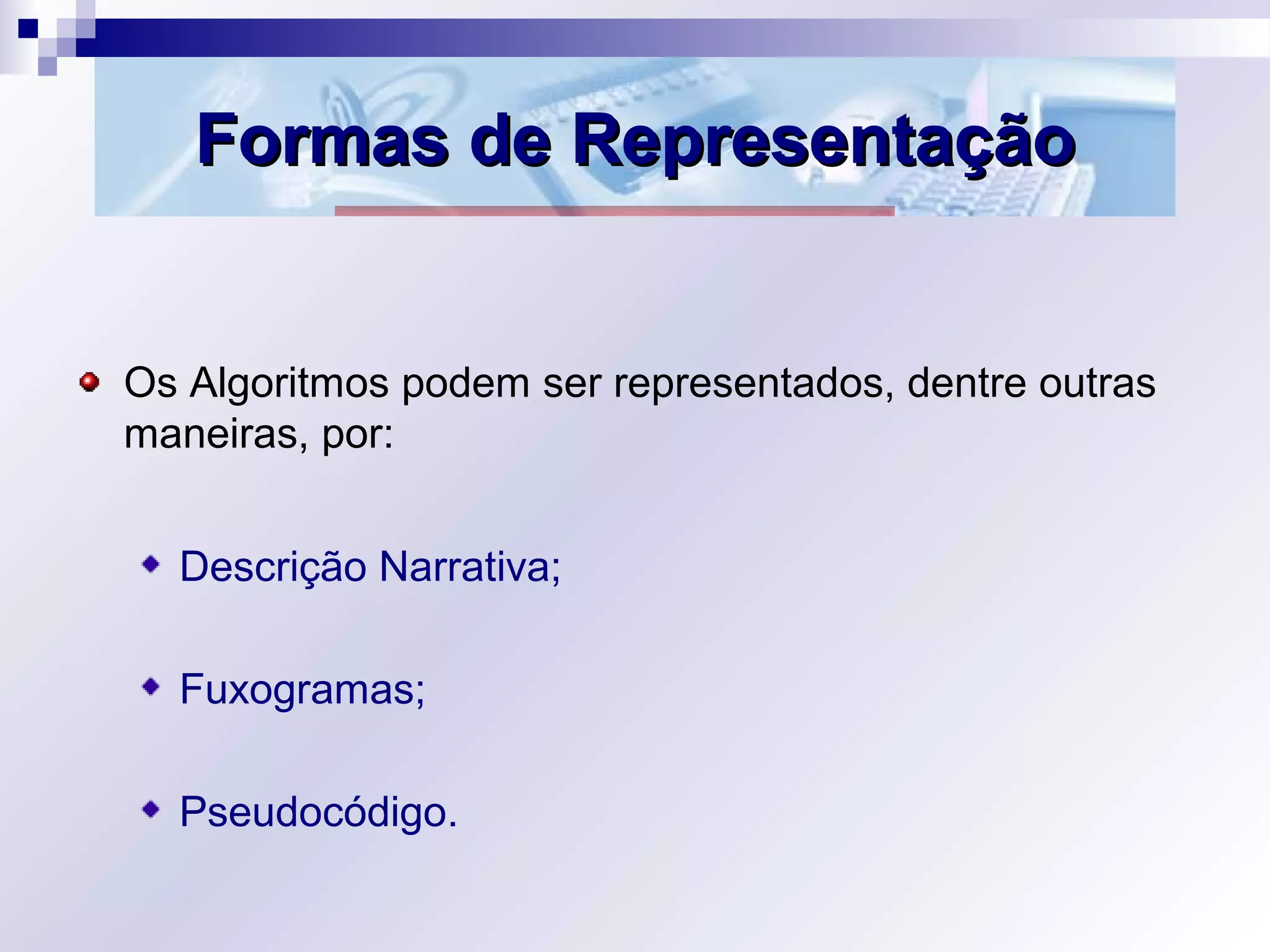 Formas de Representação

Os Algoritmos podem ser representados, dentre outras maneiras, por:

Descrição Narrativa;

Fuxogramas;

Pseudocódigo.